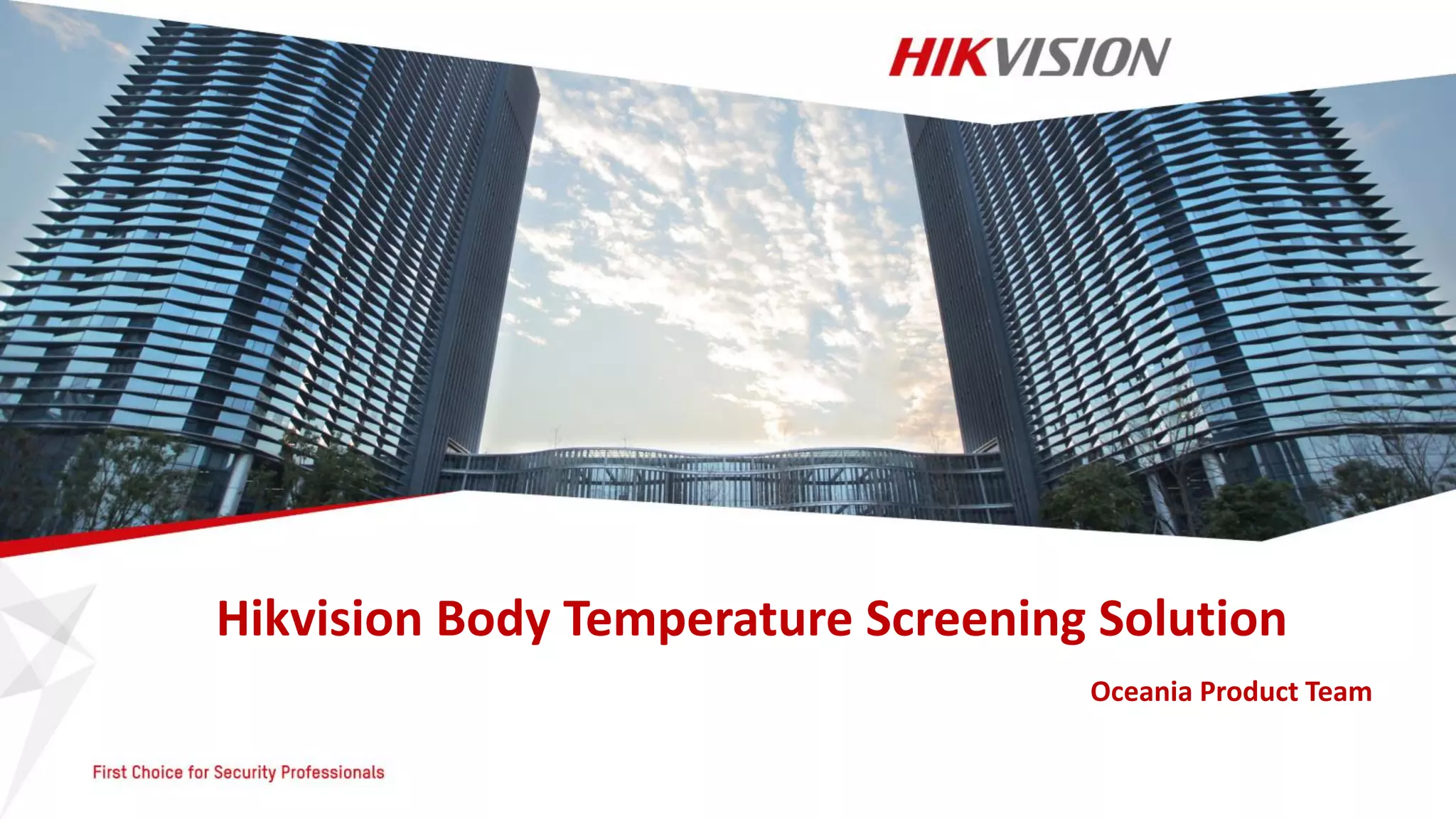 HIKVISION

Hikvision Body Temperature Screening Solution

Oceania Product Team

First Choice for Security Professionals